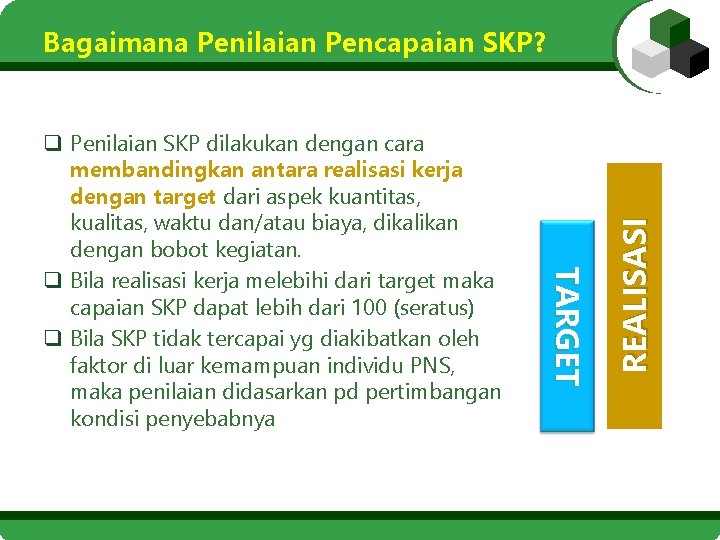 Bagaimana Penilaian Pencapaian SKP?

❑ Penilaian SKP dilakukan dengan cara membandingkan antara realisasi kerja dengan target dari aspek kuantitas, kualitas, waktu dan/atau biaya, dikalikan dengan bobot kegiatan.
❑ Bila realisasi kerja melebihi dari target maka capaian SKP dapat lebih dari 100 (seratus)
❑ Bila SKP tidak tercapai yg diakibatkan oleh faktor di luar kemampuan individu PNS, maka penilaian didasarkan pd pertimbangan kondisi penyebabnya

TARGET

REALISASI